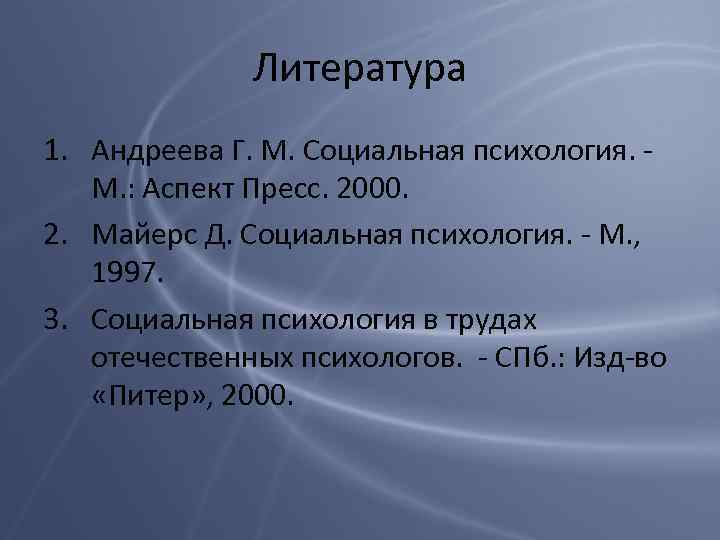 Литература

1. Андреева Г. М. Социальная психология. - М.: Аспект Пресс. 2000.
2. Майерс Д. Социальная психология. - М., 1997.
3. Социальная психология в трудах отечественных психологов. - СПб.: Изд-во «Питер», 2000.